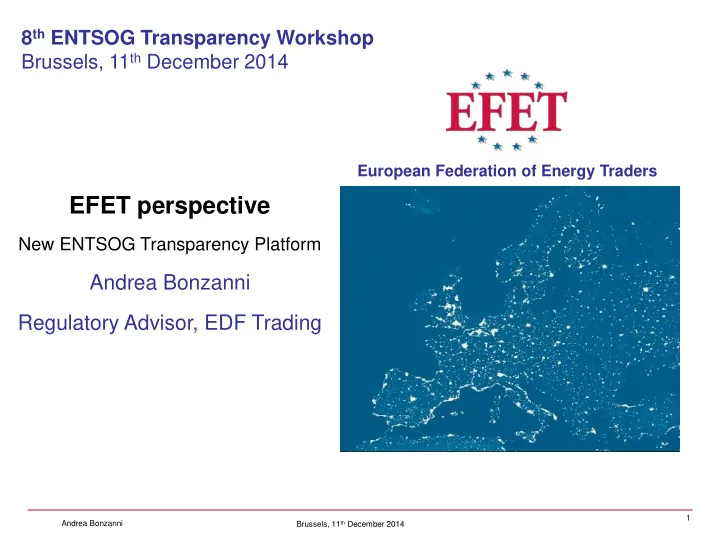 8$^{th}$ ENTSOG Transparency Workshop
Brussels, 11$^{th}$ December 2014

EFET

European Federation of Energy Traders

EFET perspective

New ENTSOG Transparency Platform

Andrea Bonzanni

Regulatory Advisor, EDF Trading

Andrea Bonzanni

Brussels, 11$^{th}$ December 2014

1